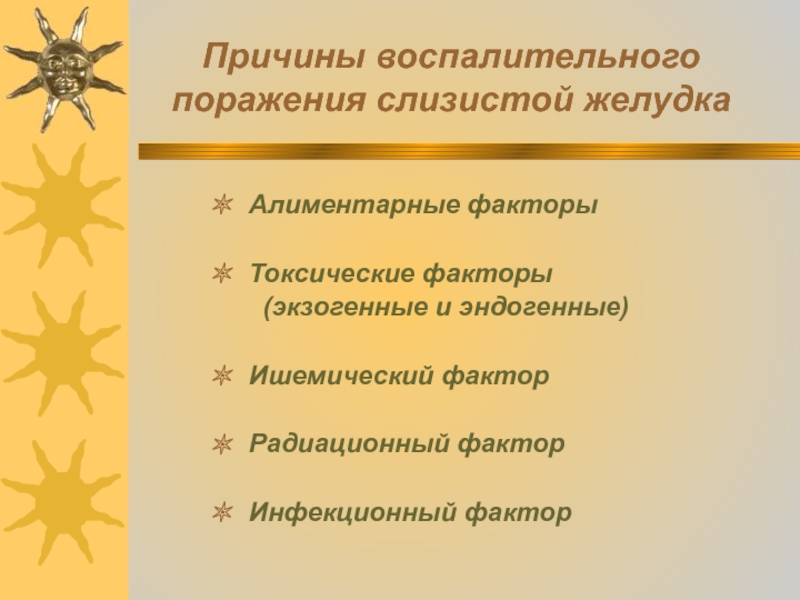 Причины воспалительного поражения слизистой желудка

Алиментарные факторы

Токсические факторы (экзогенные и эндогенные)

Ишемический фактор

Радиационный фактор

Инфекционный фактор